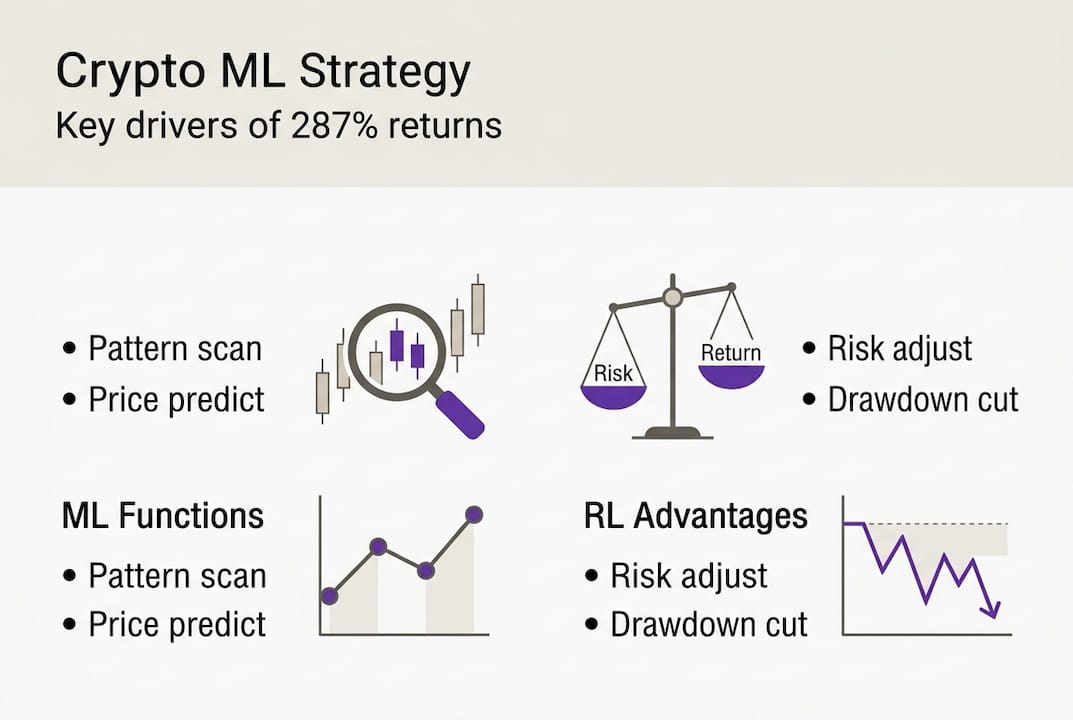 Crypto ML Strategy
Key drivers of 287% returns

• Pattern scan
• Price predict

Risk
Return

• Risk adjust
• Drawdown cut

ML Functions
• Pattern scan
• Price predict

RL Advantages
• Risk adjust
• Drawdown cut